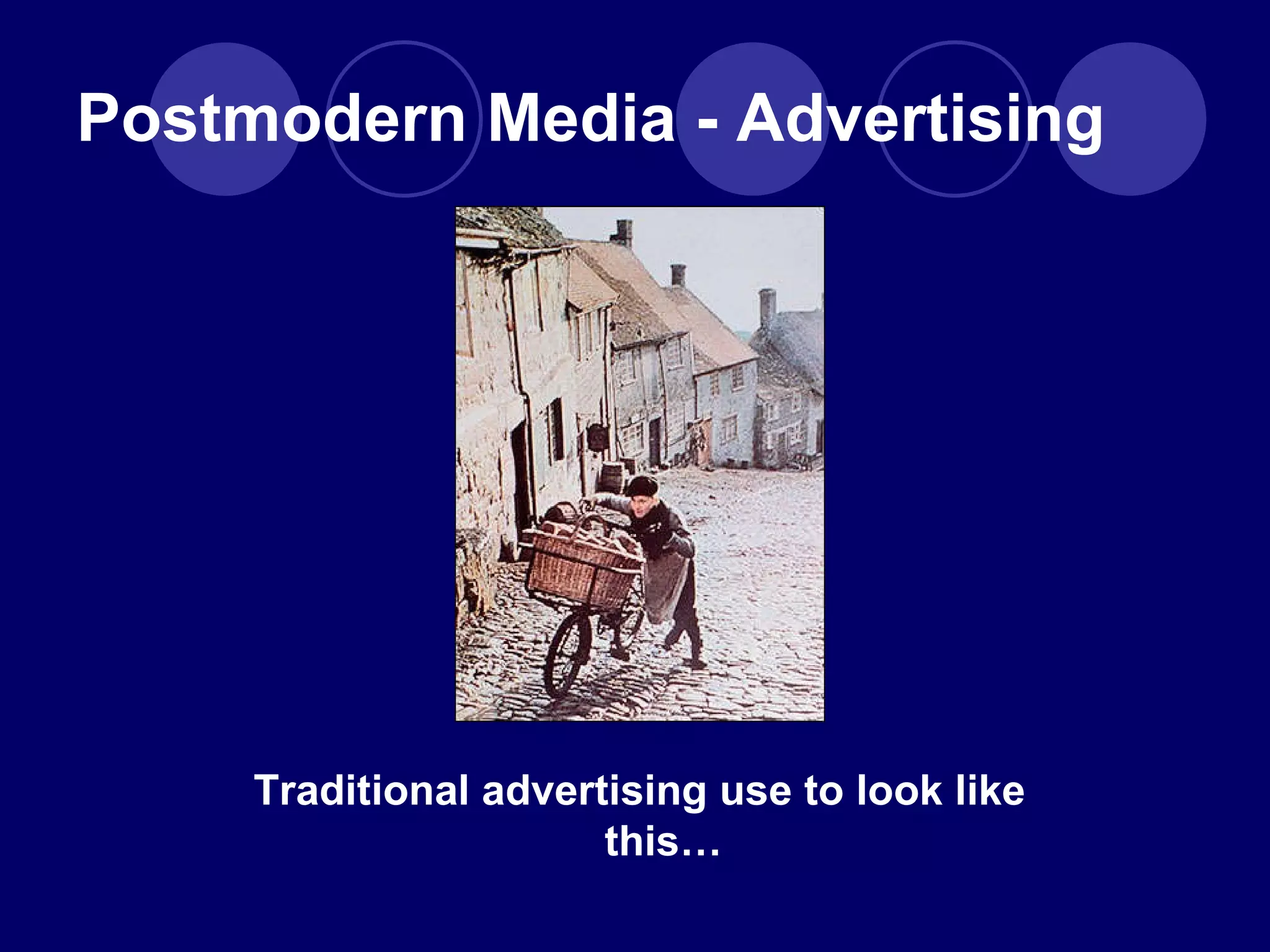 Postmodern Media - Advertising

Traditional advertising use to look like this…